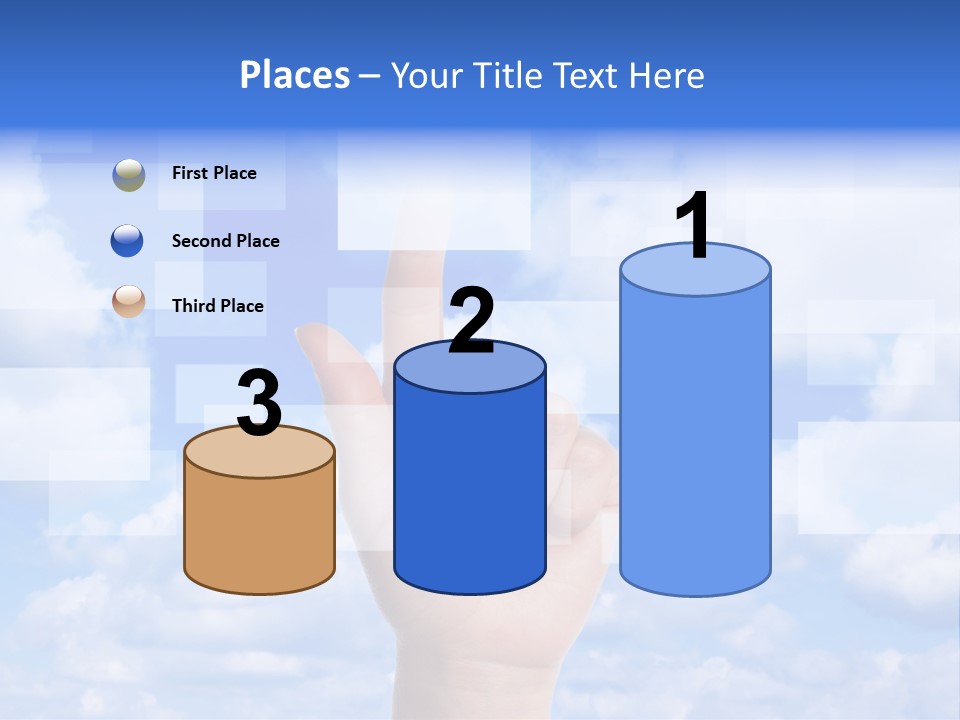 Places – Your Title Text Here

First Place

Second Place

Third Place

3

2

1